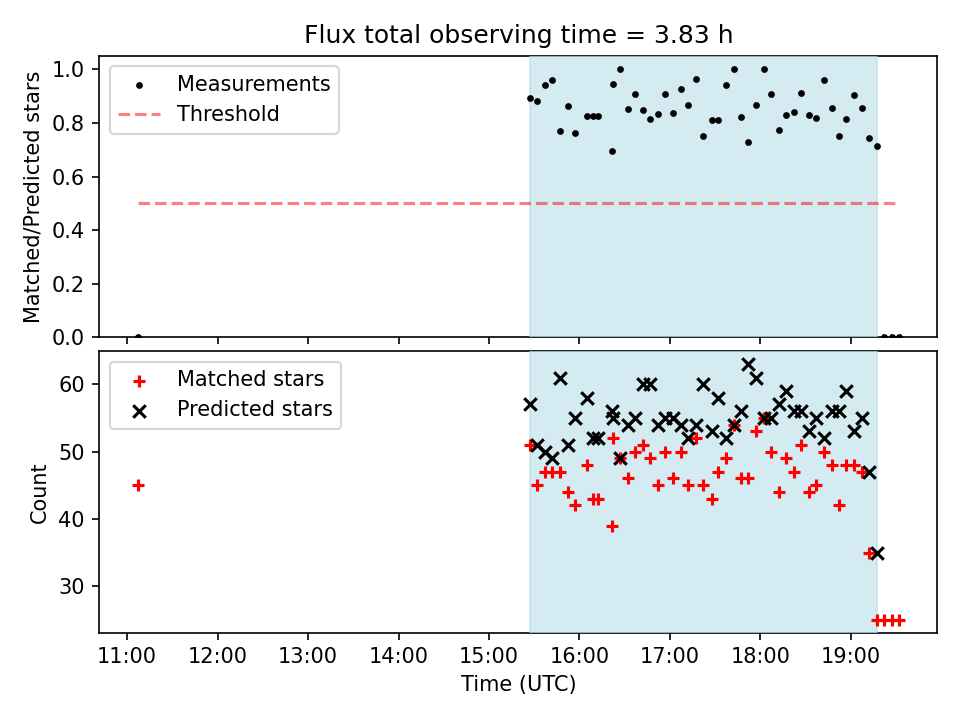 Flux total observing time = 3.83 h

Measurements
Threshold

Matched/Predicted stars

1.0
0.8
0.6
0.4
0.2
0.0

Matched stars
Predicted stars

Count

60
50
40
30

11:00 12:00 13:00 14:00 15:00 16:00 17:00 18:00 19:00

Time (UTC)